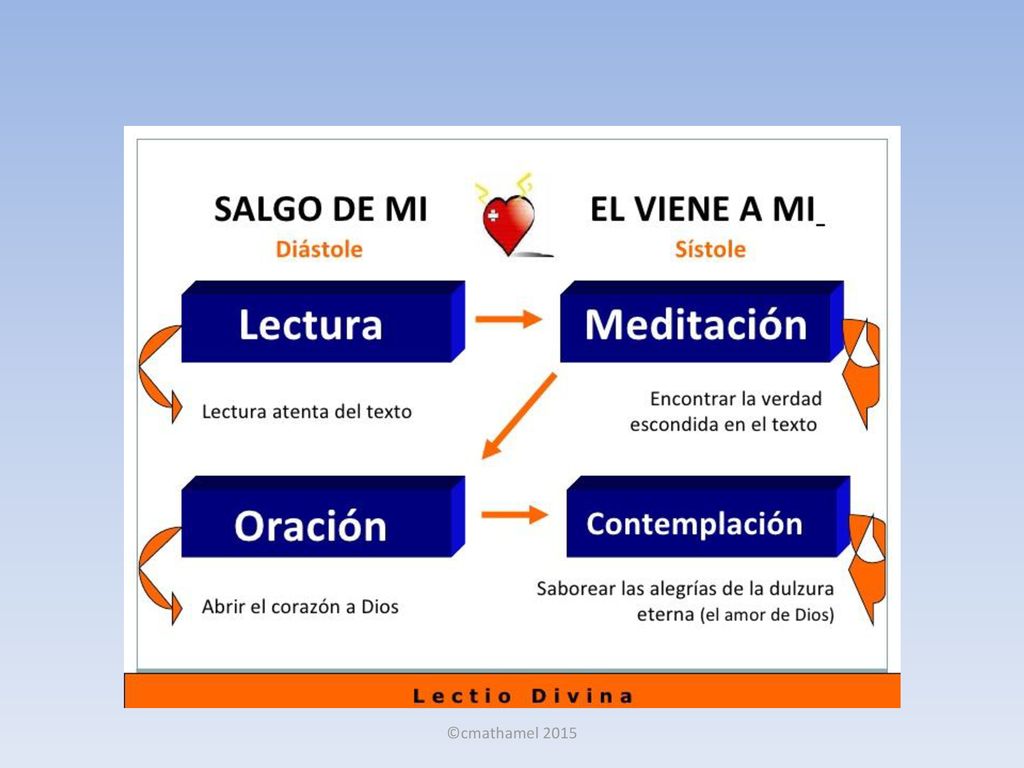 SALGO DE MI
Diástole

EL VIENE A MI
Sístole

Lectura

Lectura atenta del texto

Meditación

Encontrar la verdad escondida en el texto

Oración

Abrir el corazón a Dios

Contemplación

Saborear las alegrías de la dulzura eterna (el amor de Dios)

Lectio Divina

©cmathamel 2015